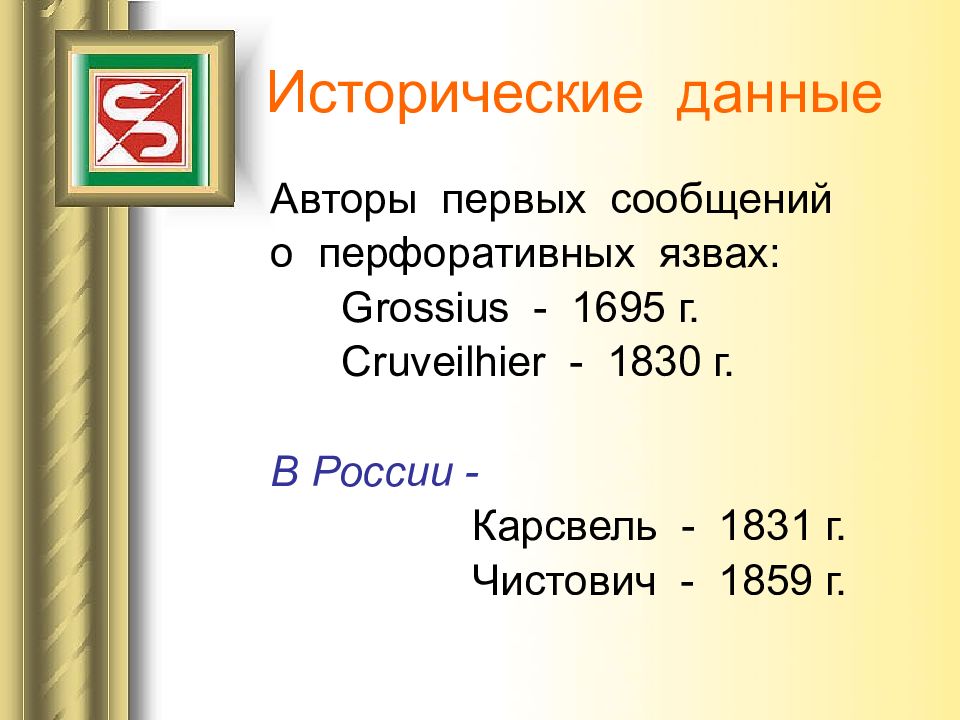 Исторические данные

Авторы первых сообщений о перфоративных язвах:
Grossius - 1695 г.
Cruveilhier - 1830 г.

В России -
Карсвель - 1831 г.
Чистович - 1859 г.